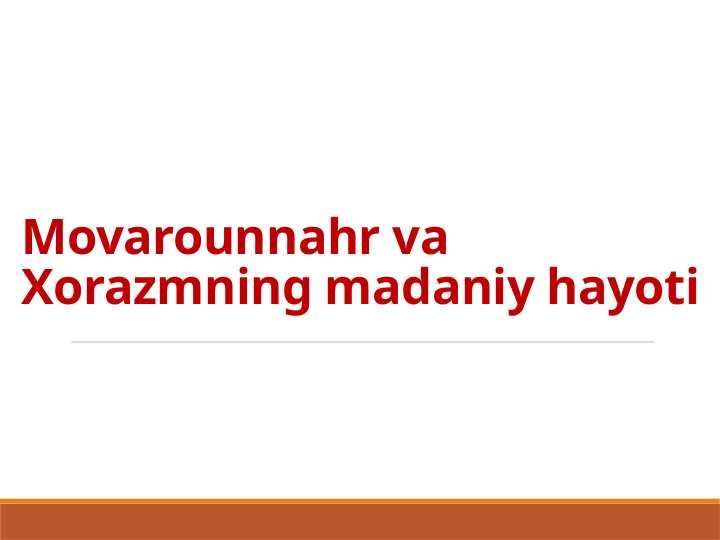 Movarounnahr va Xorazmning madaniy hayoti